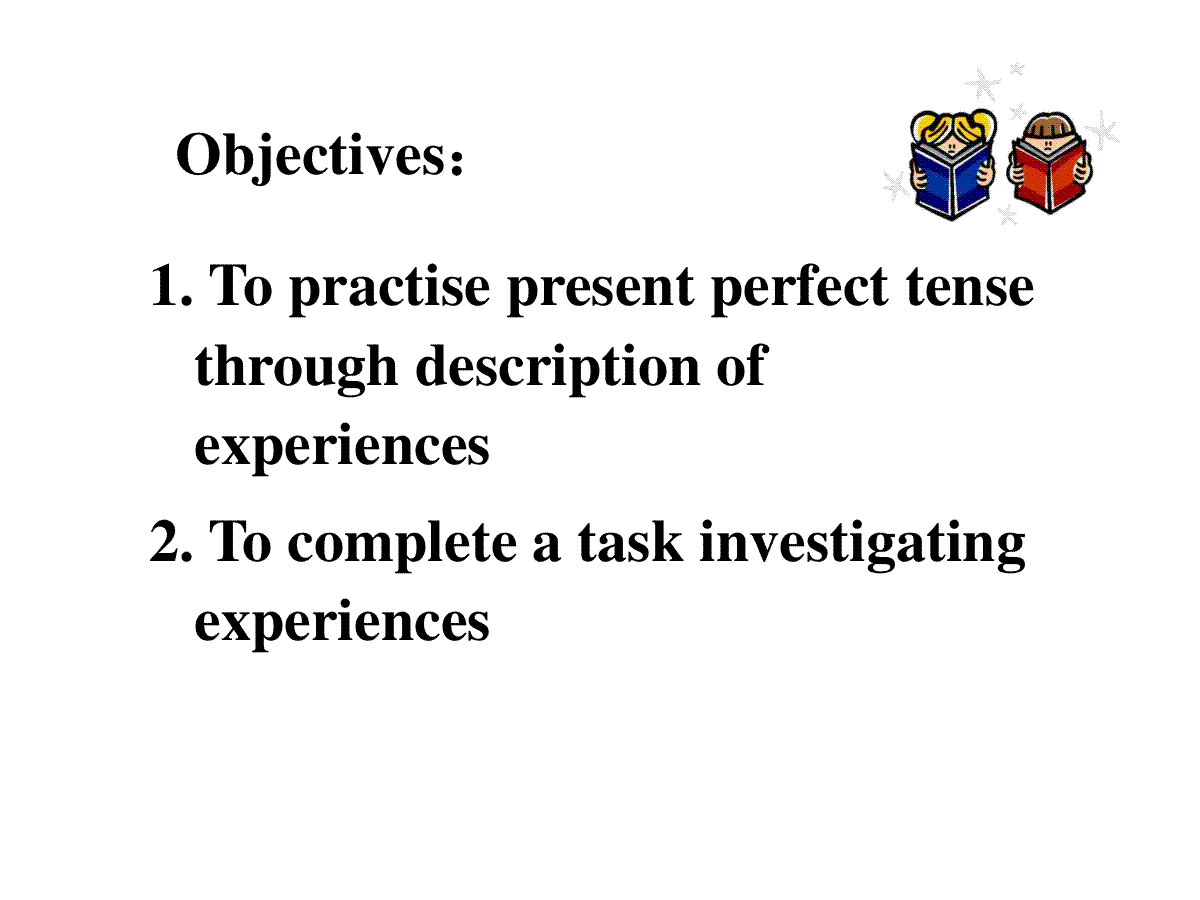 Objectives：

1. To practise present perfect tense through description of experiences

2. To complete a task investigating experiences